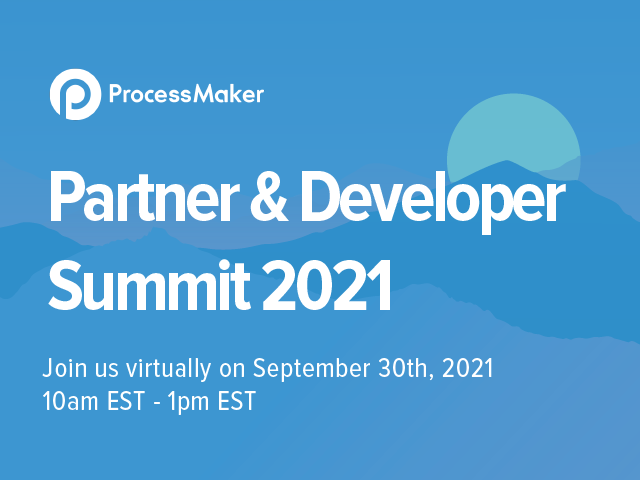 ProcessMaker

Partner & Developer Summit 2021

Join us virtually on September 30th, 2021
10am EST - 1pm EST